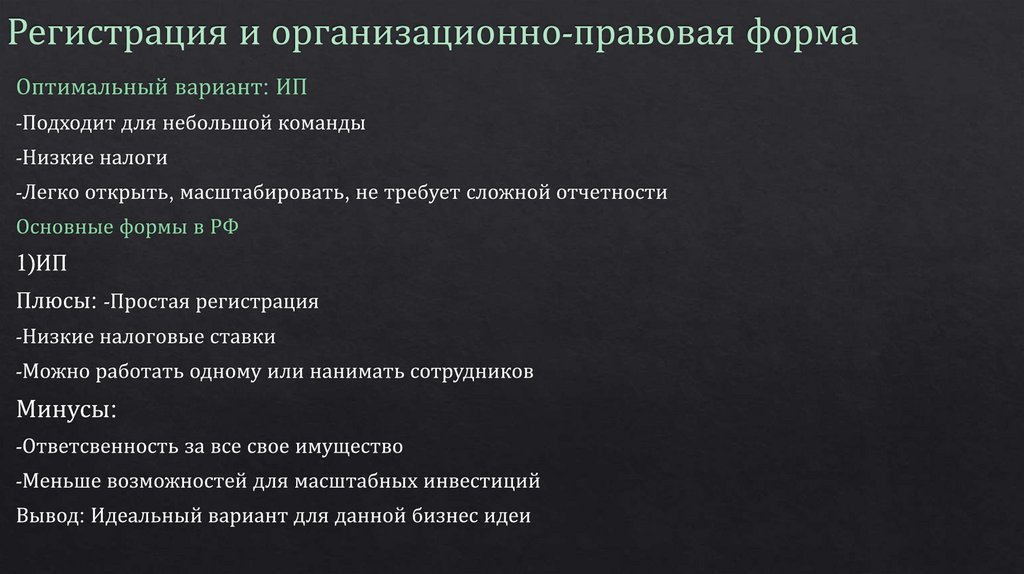 Регистрация и организационно-правовая форма

Оптимальный вариант: ИП

-Подходит для небольшой команды

-Низкие налоги

-Легко открыть, масштабировать, не требует сложной отчетности

Основные формы в РФ

1)ИП

Плюсы: -Простая регистрация

-Низкие налоговые ставки

-Можно работать одному или нанимать сотрудников

Минусы:

-Ответсвенность за все свое имущество

-Меньше возможностей для масштабных инвестиций

Вывод: Идеальный вариант для данной бизнес идеи